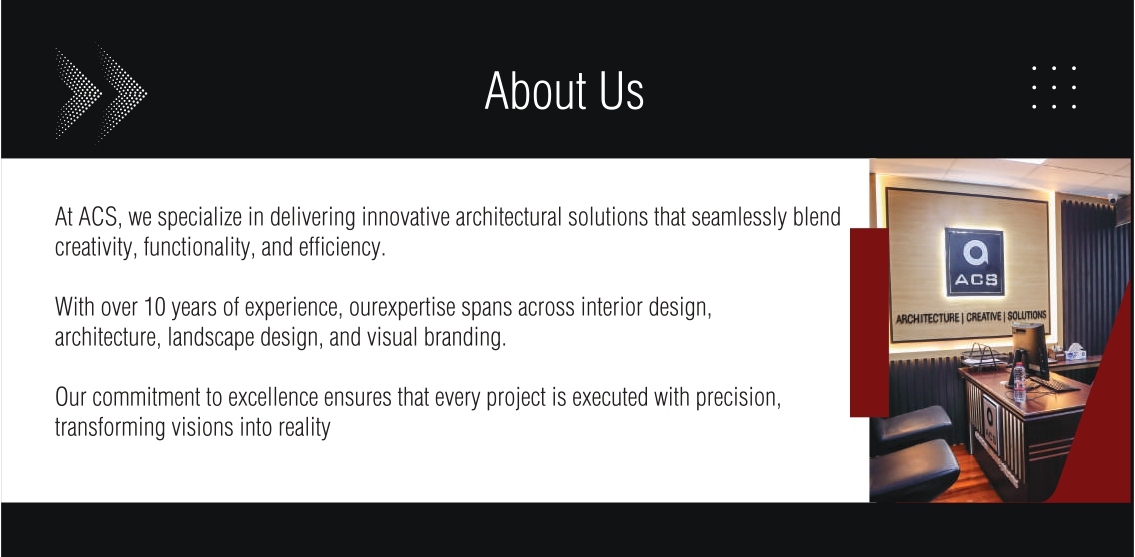 About Us

At ACS, we specialize in delivering innovative architectural solutions that seamlessly blend creativity, functionality, and efficiency.

With over 10 years of experience, ourexpertise spans across interior design, architecture, landscape design, and visual branding.

Our commitment to excellence ensures that every project is executed with precision, transforming visions into reality

ACS

ARCHITECTURE | CREATIVE | SOLUTIONS